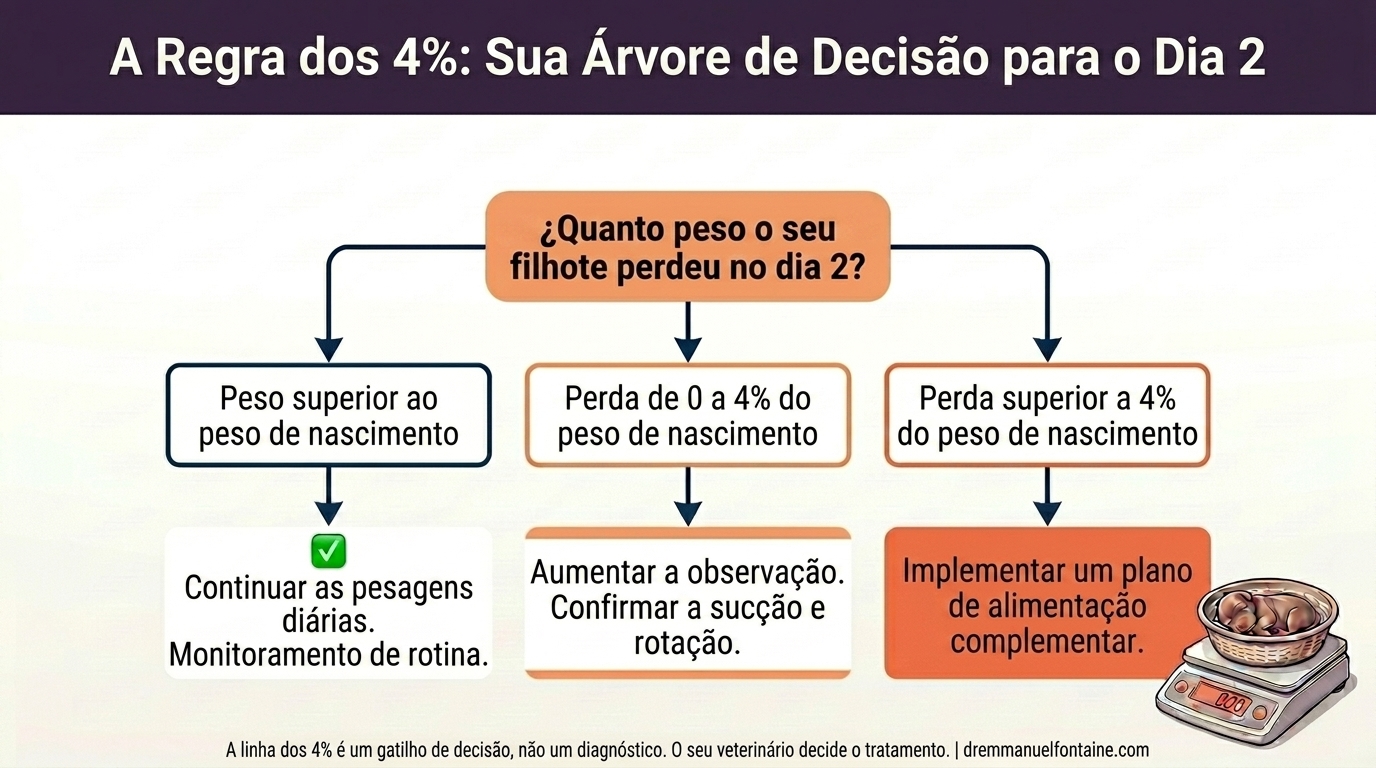 A Regra dos 4%: Sua Árvore de Decisão para o Dia 2

¿Quanto peso o seu filhote perdeu no dia 2?

Peso superior ao peso de nascimento

Perda de 0 a 4% do peso de nascimento

Perda superior a 4% do peso de nascimento

✅
Continuar as pesagens diárias.
Monitoramento de rotina.

Aumentar a observação.
Confirmar a sucção e rotação.

Implementar um plano de alimentação complementar.

000

A linha dos 4% é um gatilho de decisão, não um diagnóstico. O seu veterinário decide o tratamento. | dremmanuelfontaine.com